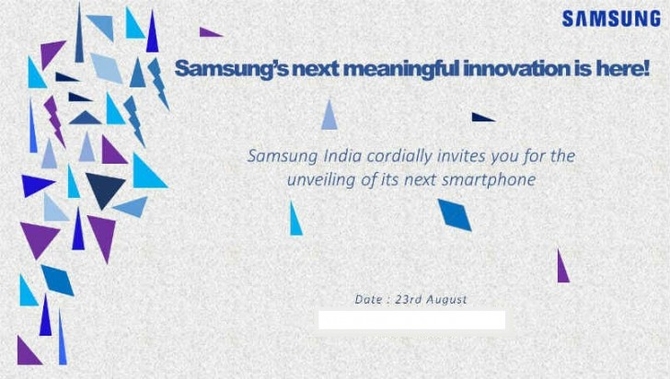 SAMSUNG

Samsung's next meaningful innovation is here!

Samsung India cordially invites you for the unveiling of its next smartphone

Date : 23rd August